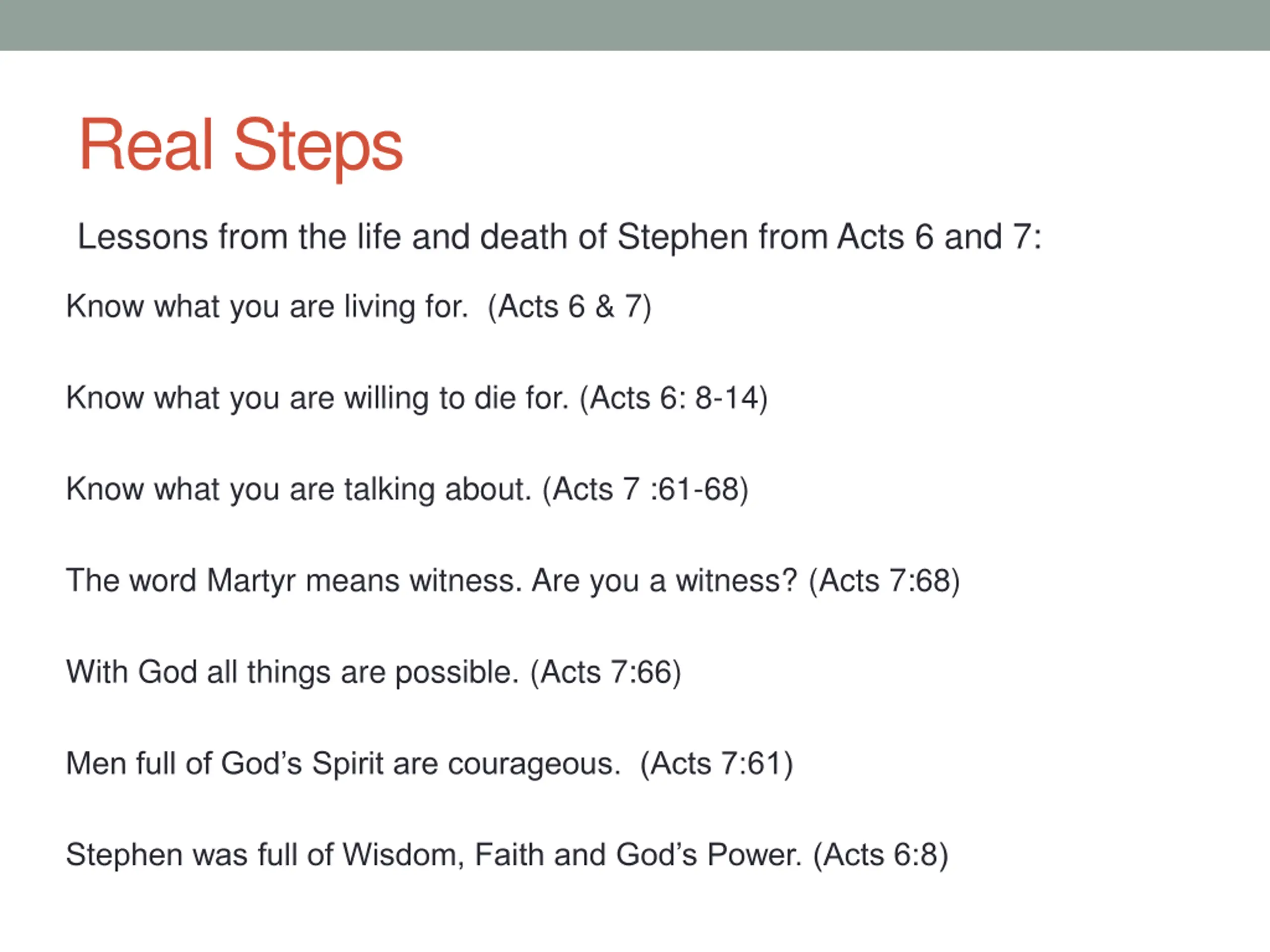 Real Steps

Lessons from the life and death of Stephen from Acts 6 and 7:

Know what you are living for.  (Acts 6 & 7)

Know what you are willing to die for. (Acts 6: 8-14)

Know what you are talking about. (Acts 7 :61-68)

The word Martyr means witness. Are you a witness? (Acts 7:68)

With God all things are possible. (Acts 7:66)

Men full of God's Spirit are courageous.  (Acts 7:61)

Stephen was full of Wisdom, Faith and God's Power. (Acts 6:8)